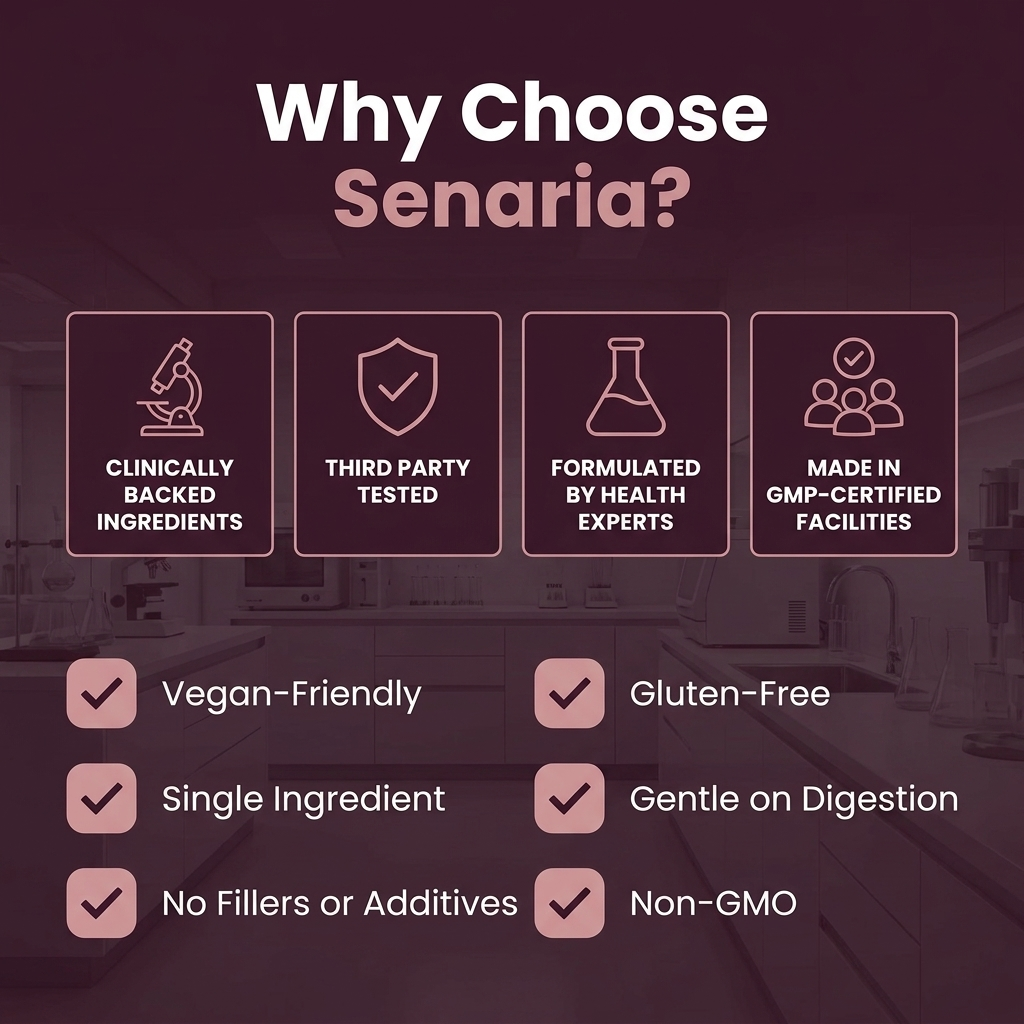 Why Choose
Senaria?

CLINICALLY BACKED INGREDIENTS

THIRD PARTY TESTED

FORMULATED BY HEALTH EXPERTS

MADE IN GMP-CERTIFIED FACILITIES

☑ Vegan-Friendly
☑ Single Ingredient
☑ No Fillers or Additives

☑ Gluten-Free
☑ Gentle on Digestion
☑ Non-GMO